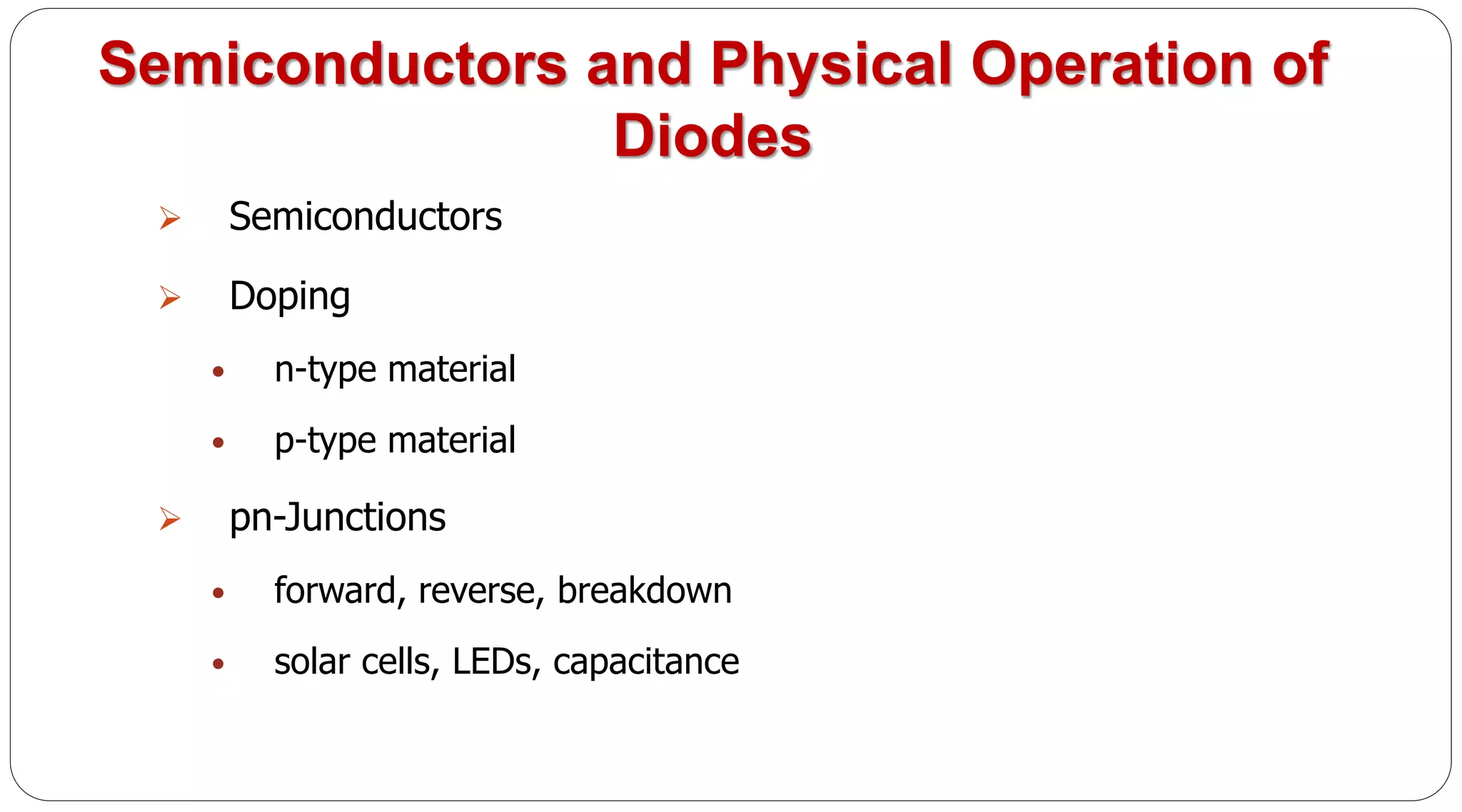 Semiconductors and Physical Operation of Diodes

➢ Semiconductors

➢ Doping

• n-type material

• p-type material

➢ pn-Junctions

• forward, reverse, breakdown

• solar cells, LEDs, capacitance